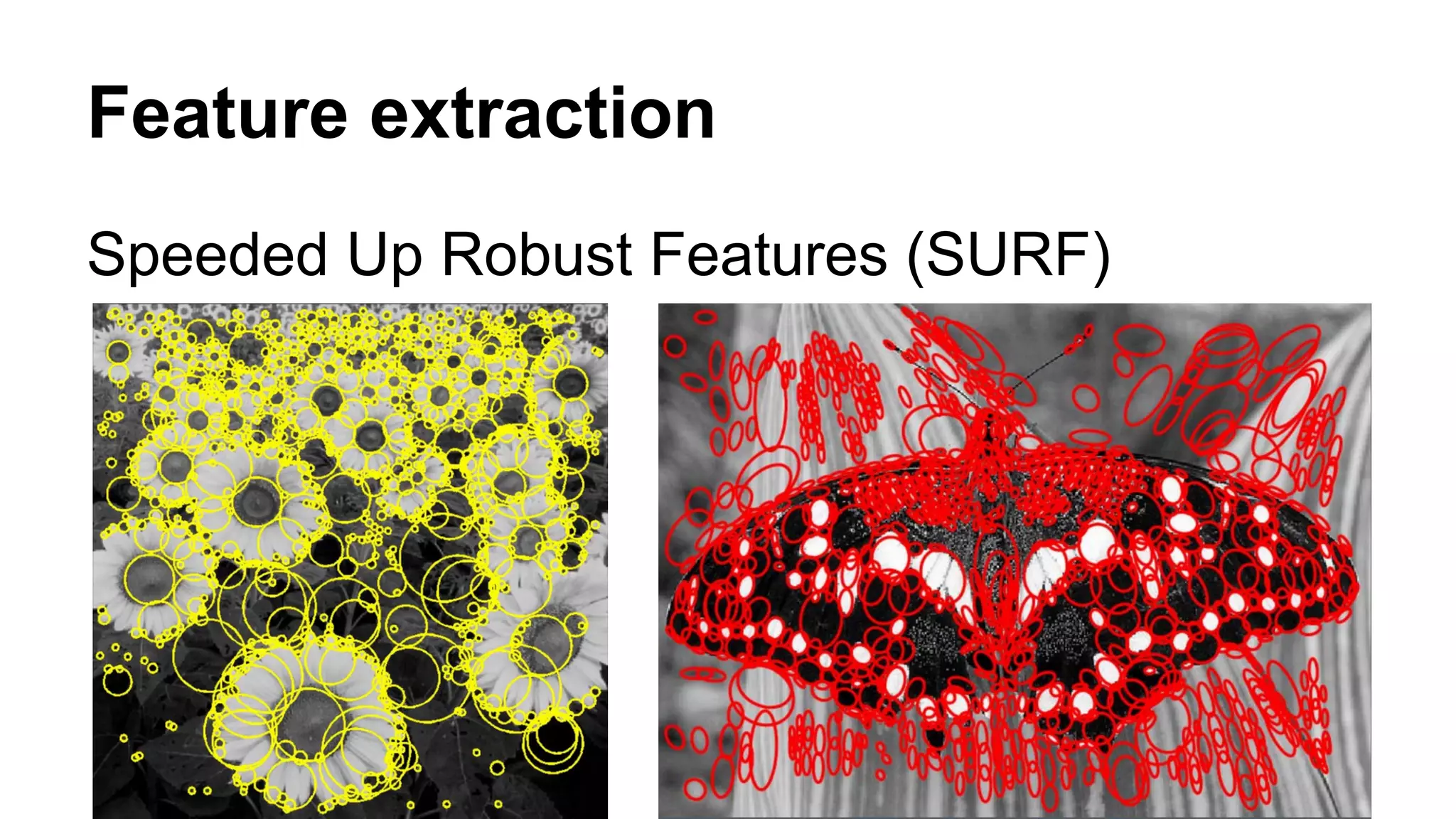 Feature extraction

Speeded Up Robust Features (SURF)